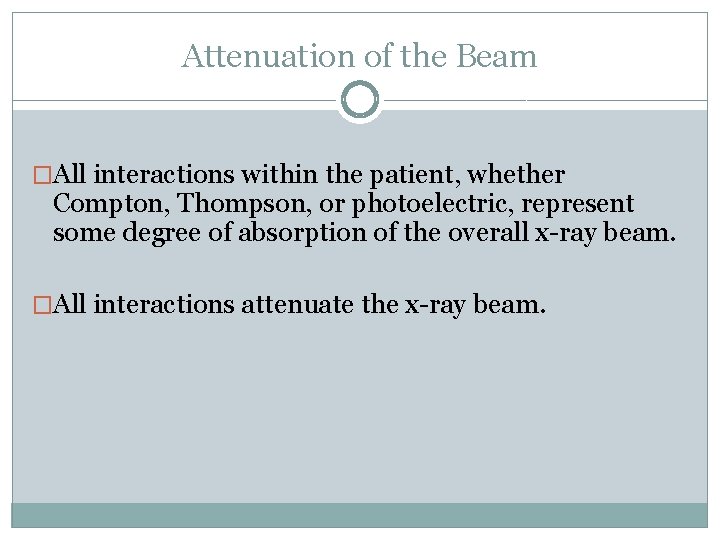 Attenuation of the Beam

□All interactions within the patient, whether Compton, Thompson, or photoelectric, represent some degree of absorption of the overall x-ray beam.

□All interactions attenuate the x-ray beam.